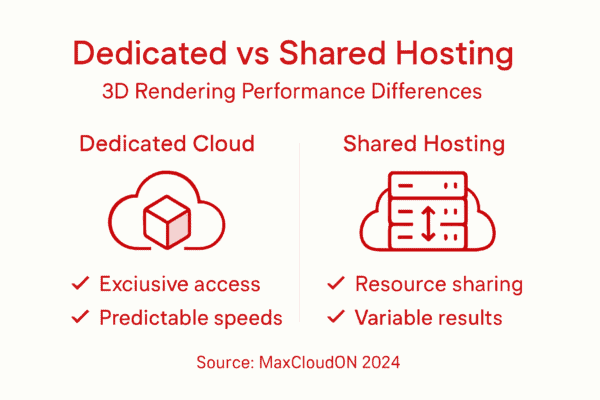 Dedicated vs Shared Hosting
3D Rendering Performance Differences

Dedicated Cloud

✓ Exciusive access
✓ Predictable speeds

Shared Hosting

✓ Resource sharing
✓ Variable results

Source: MaxCloudON 2024